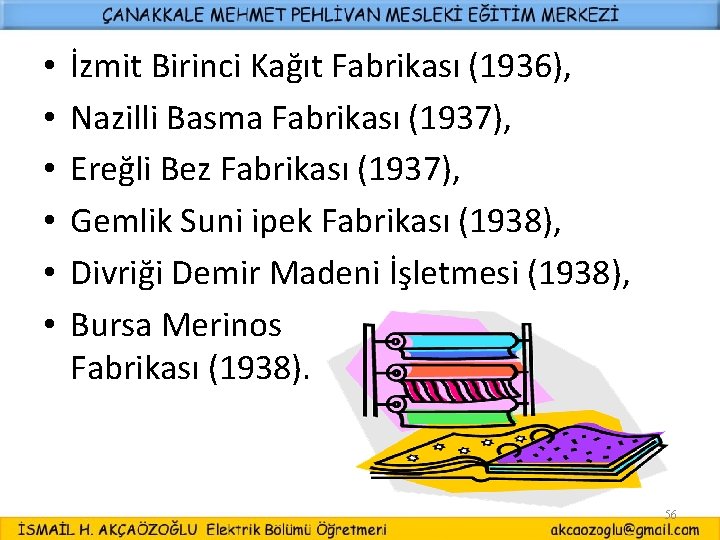 ÇANAKKALE MEHMET PEHLİVAN MESLEKİ EĞİTİM MERKEZİ

• İzmit Birinci Kağıt Fabrikası (1936),
• Nazilli Basma Fabrikası (1937),
• Ereğli Bez Fabrikası (1937),
• Gemlik Suni ipek Fabrikası (1938),
• Divriği Demir Madeni İşletmesi (1938),
• Bursa Merinos Fabrikası (1938).

56

İSMAİL H. AKÇAÖZOĞLU Elektrik Bölümü Öğretmeni akcaozoglu@gmail.com